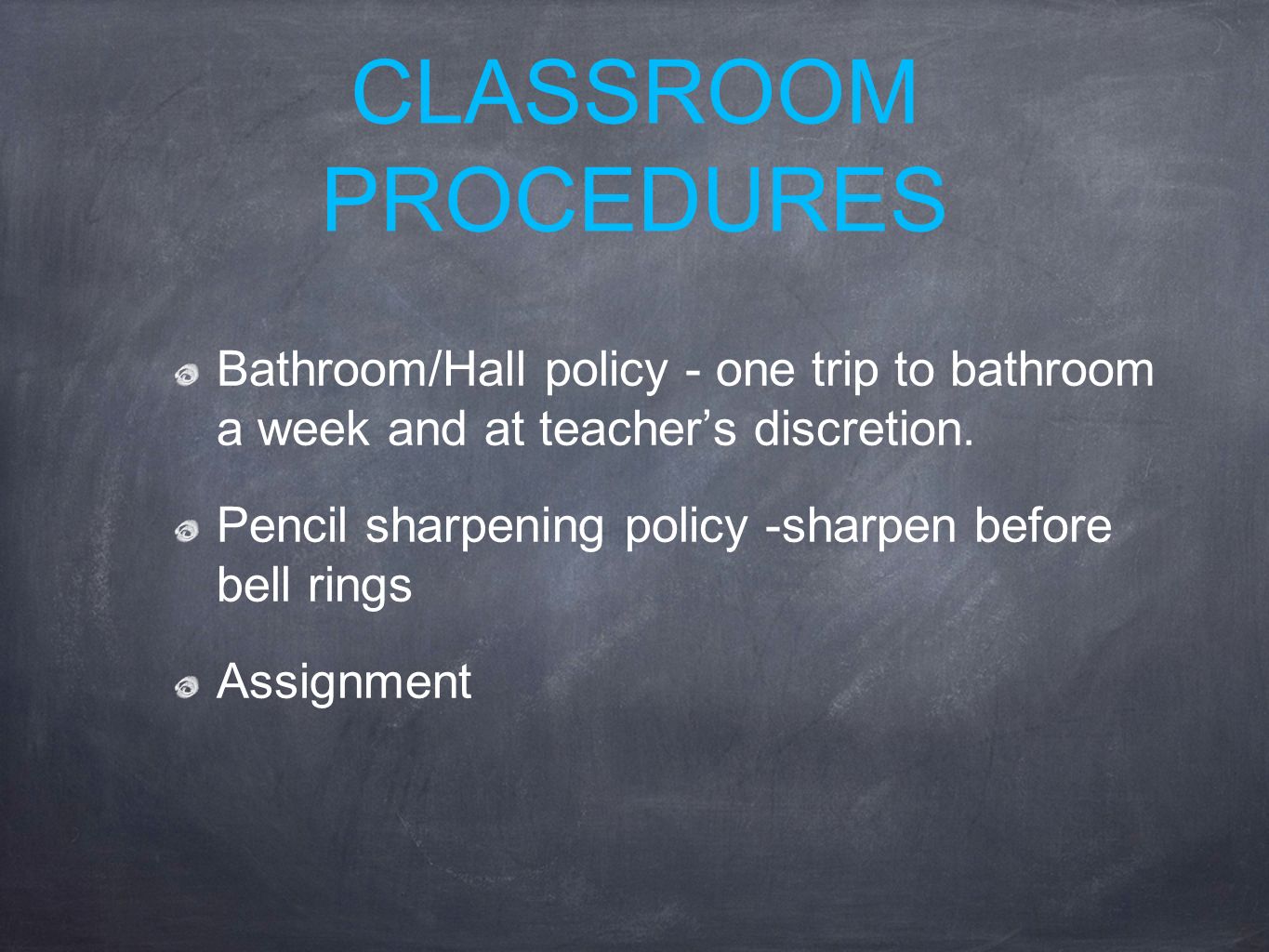 CLASSROOM PROCEDURES

Bathroom/Hall policy - one trip to bathroom a week and at teacher’s discretion.

Pencil sharpening policy -sharpen before bell rings

Assignment